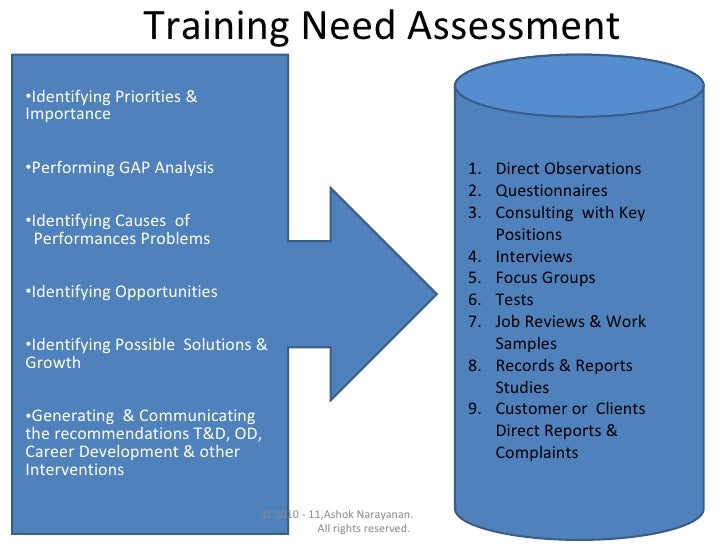 Training Need Assessment

•Identifying Priorities & Importance

•Performing GAP Analysis

•Identifying Causes of Performances Problems

•Identifying Opportunities

•Identifying Possible Solutions & Growth

•Generating & Communicating the recommendations T&D, OD, Career Development & other Interventions

1. Direct Observations
2. Questionnaires
3. Consulting with Key Positions
4. Interviews
5. Focus Groups
6. Tests
7. Job Reviews & Work Samples
8. Records & Reports Studies
9. Customer or Clients Direct Reports & Complaints

© 2010 - 11,Ashok Narayanan. All rights reserved.